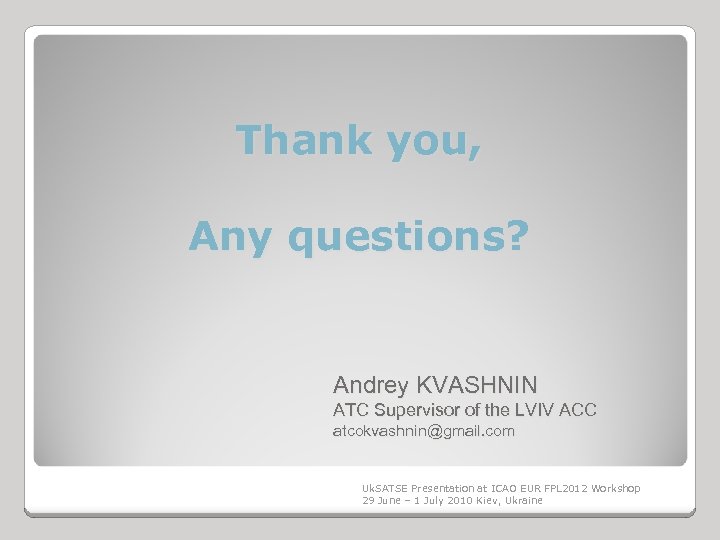 Thank you,

Any questions?

Andrey KVASHNIN
ATC Supervisor of the LVIV ACC
atcokvashnin@gmail.com

UkSATSE Presentation at ICAO EUR FPL2012 Workshop
29 June – 1 July 2010 Kiev, Ukraine